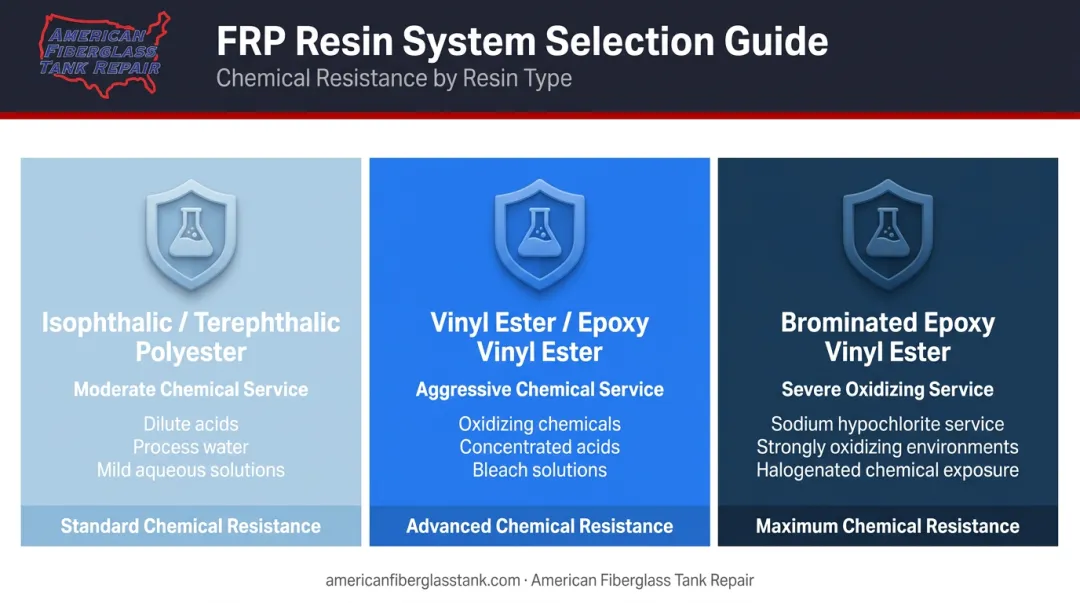 AMERICAN FIBERGLASS TANK REPAIR

FRP Resin System Selection Guide
Chemical Resistance by Resin Type

Isophthalic / Terephthalic Polyester
Moderate Chemical Service
Dilute acids
Process water
Mild aqueous solutions
Standard Chemical Resistance

Vinyl Ester / Epoxy Vinyl Ester
Aggressive Chemical Service
Oxidizing chemicals
Concentrated acids
Bleach solutions
Advanced Chemical Resistance

Brominated Epoxy Vinyl Ester
Severe Oxidizing Service
Sodium hypochlorite service
Strongly oxidizing environments
Halogenated chemical exposure
Maximum Chemical Resistance

americanfiberglasstank.com · American Fiberglass Tank Repair